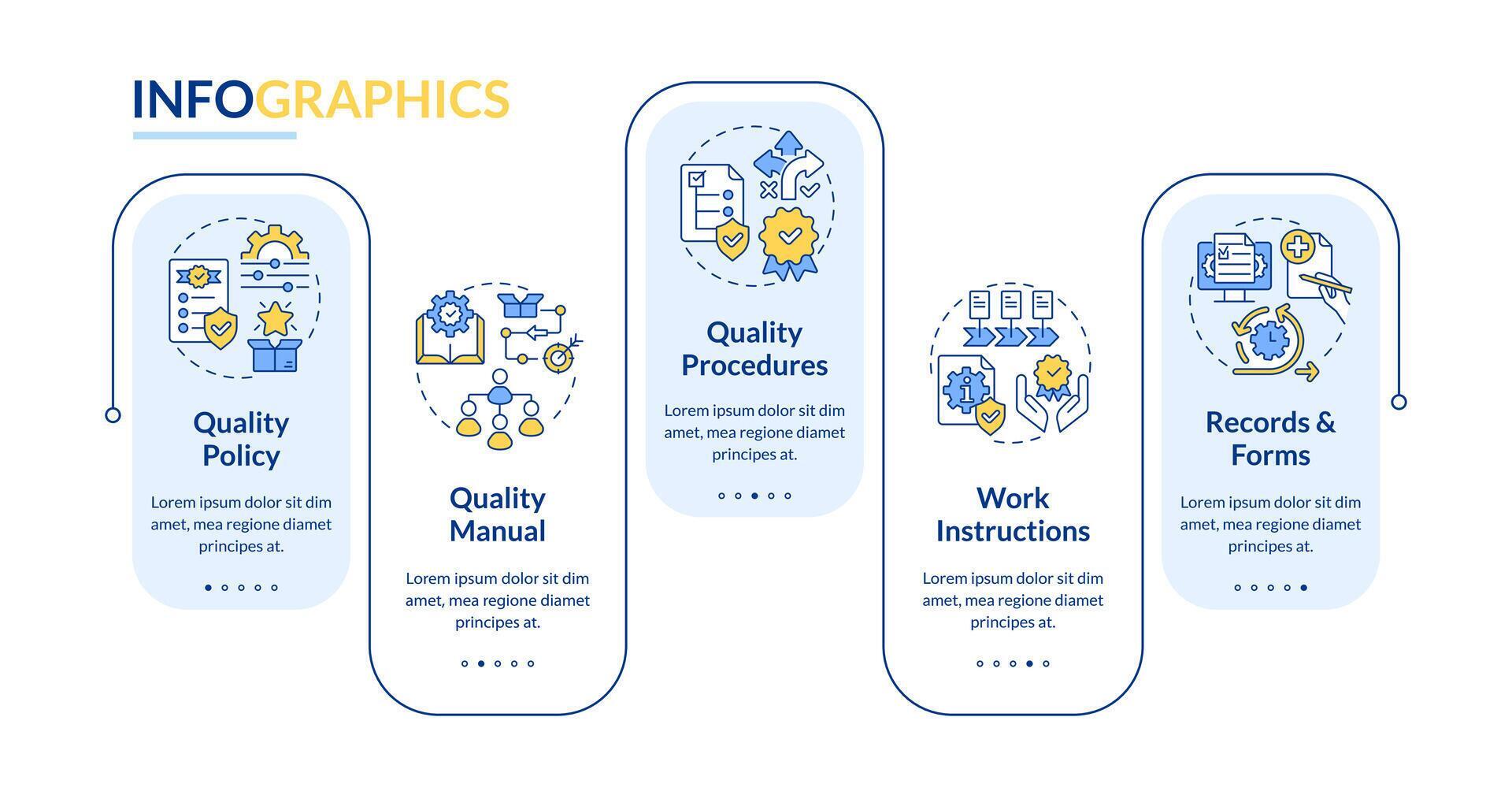 INFOGRAPHICS

Quality Policy

Lorem ipsum dolor sit dim amet, mea regione diamet principes at.

Quality Manual

Lorem ipsum dolor sit dim amet, mea regione diamet principes at.

Quality Procedures

Lorem ipsum dolor sit dim amet, mea regione diamet principes at.

Work Instructions

Lorem ipsum dolor sit dim amet, mea regione diamet principes at.

Records & Forms

Lorem ipsum dolor sit dim amet, mea regione diamet principes at.